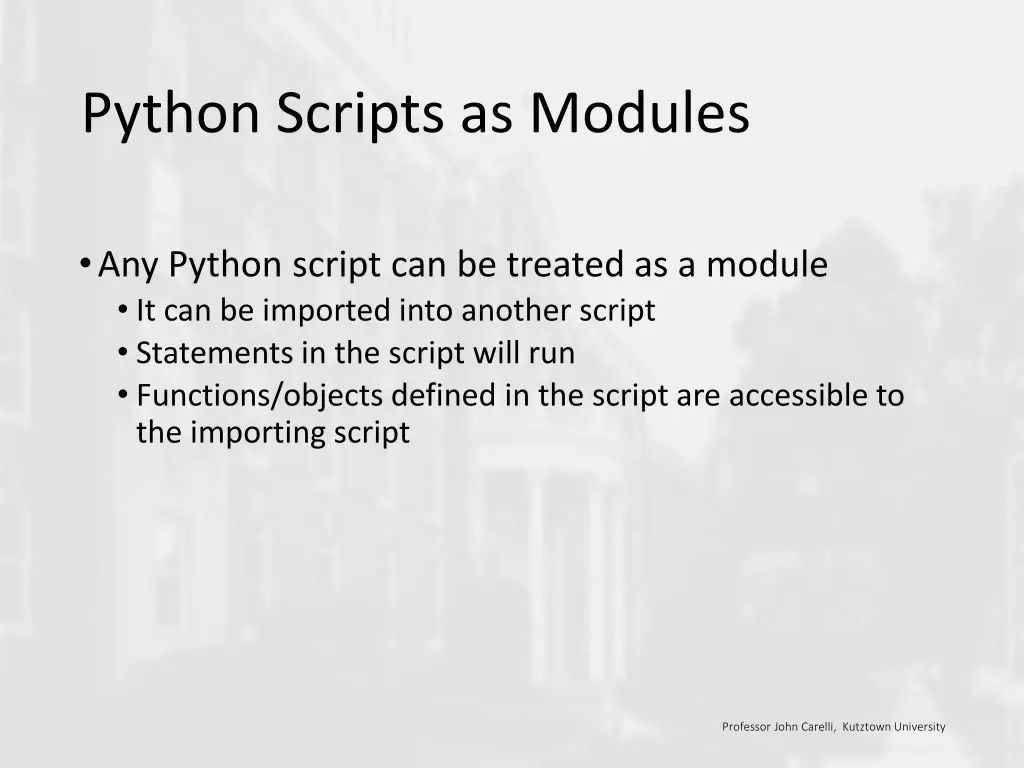 Python Scripts as Modules

• Any Python script can be treated as a module
  • It can be imported into another script
  • Statements in the script will run
  • Functions/objects defined in the script are accessible to the importing script

Professor John Carelli, Kutztown University